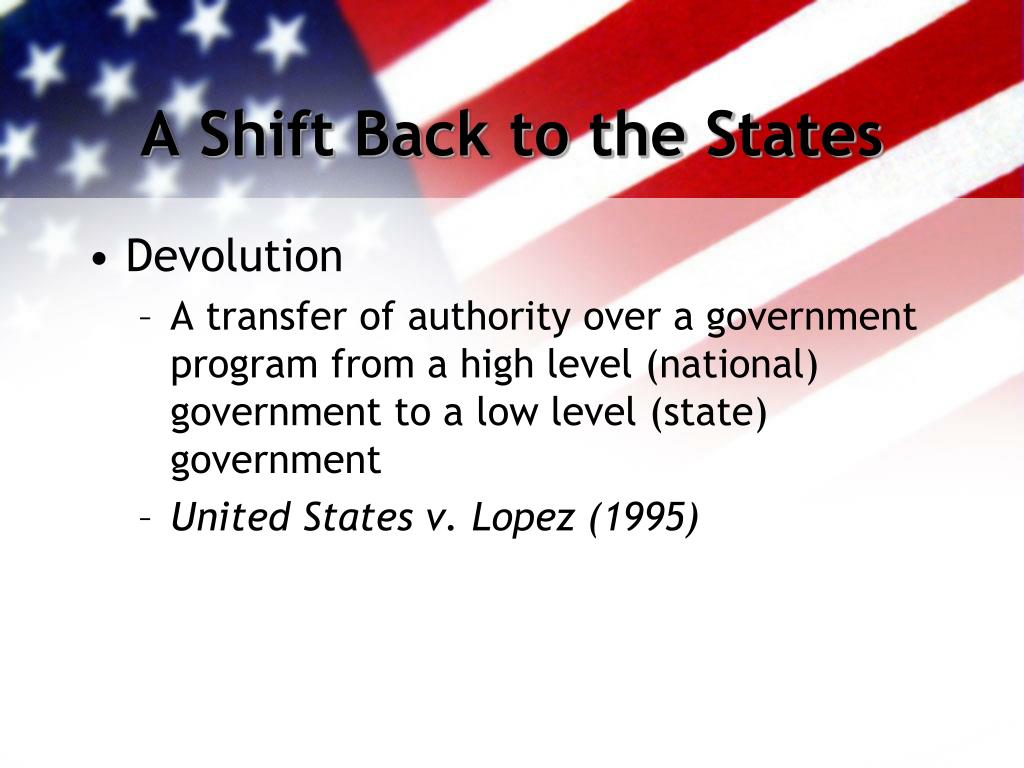 A Shift Back to the States

• Devolution
  – A transfer of authority over a government program from a high level (national) government to a low level (state) government
  – United States v. Lopez (1995)